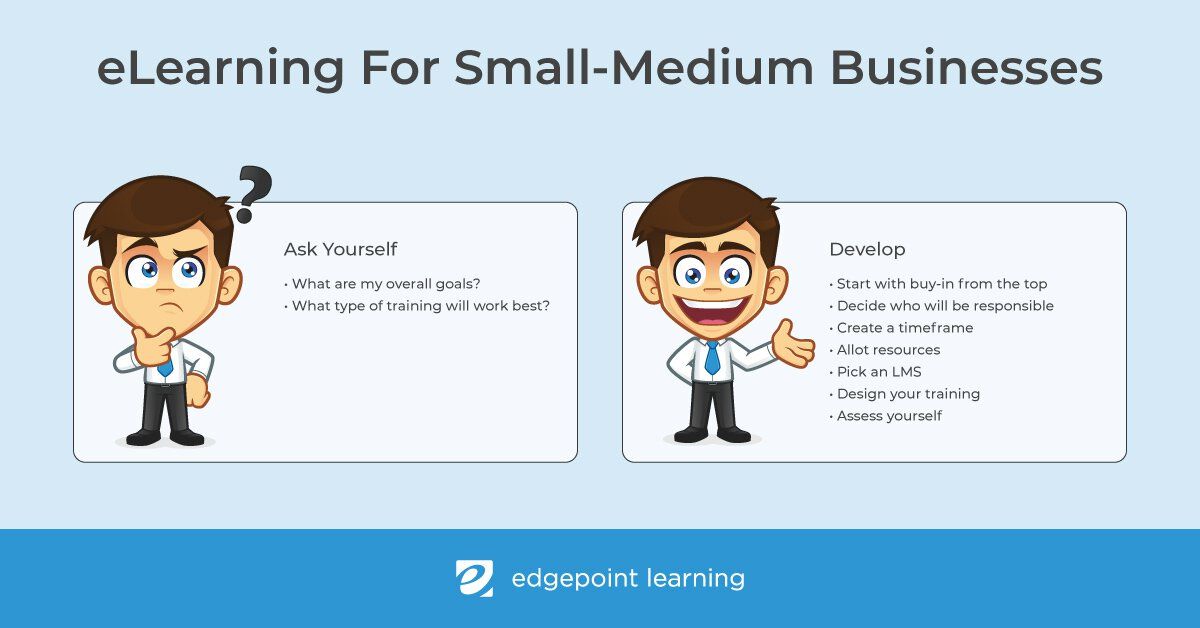 eLearning For Small-Medium Businesses

?

Ask Yourself

• What are my overall goals?
• What type of training will work best?

Develop

• Start with buy-in from the top
• Decide who will be responsible
• Create a timeframe
• Allot resources
• Pick an LMS
• Design your training
• Assess yourself

edgepoint learning